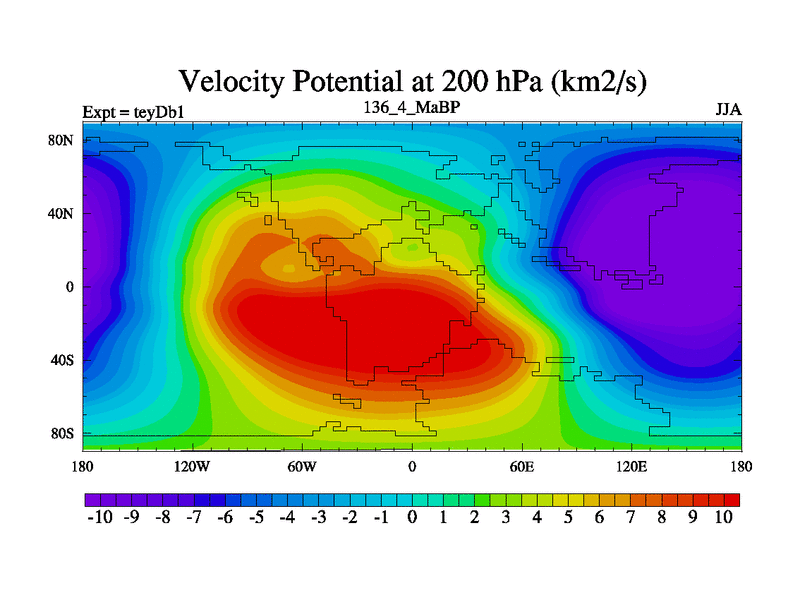 Velocity Potential at 200 hPa (km2/s)

Expt = teyDb1

136_4_MaBP

JJA

80N

40N

0

40S

80S

180

120W

60W

0

60E

120E

180

-10 -9 -8 -7 -6 -5 -4 -3 -2 -1 0 1 2 3 4 5 6 7 8 9 10